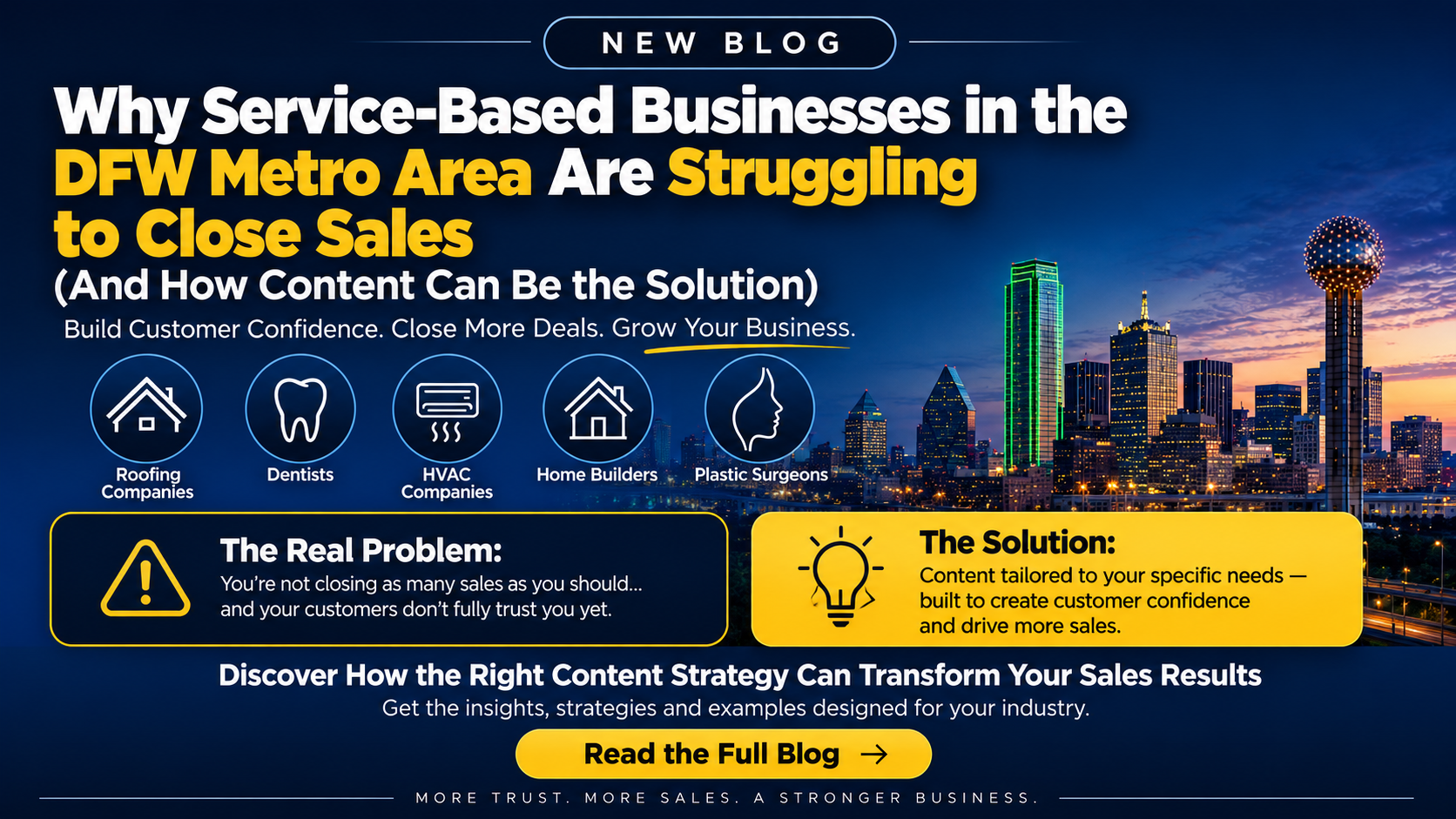 NEW BLOG

Why Service-Based Businesses in the DFW Metro Area Are Struggling to Close Sales
(And How Content Can Be the Solution)

Build Customer Confidence. Close More Deals. Grow Your Business.

Roofing Companies
Dentists
HVAC Companies
Home Builders
Plastic Surgeons

The Real Problem:
You're not closing as many sales as you should... and your customers don't fully trust you yet.

The Solution:
Content tailored to your specific needs — built to create customer confidence and drive more sales.

Discover How the Right Content Strategy Can Transform Your Sales Results
Get the insights, strategies and examples designed for your industry.

Read the Full Blog →

MORE TRUST. MORE SALES. A STRONGER BUSINESS.